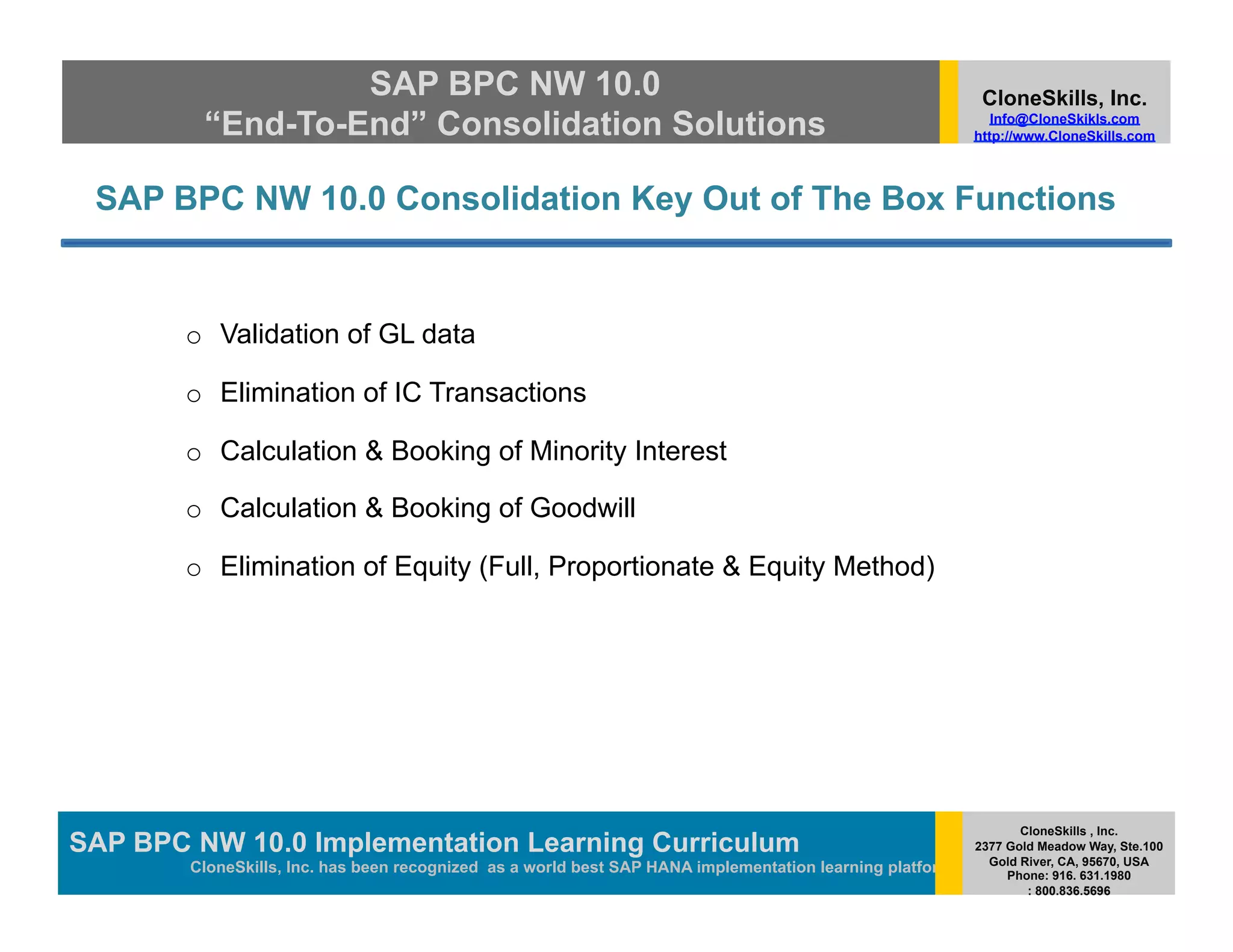 SAP BPC NW 10.0
“End-To-End” Consolidation Solutions

CloneSkills, Inc.
Info@CloneSkikls.com
http://www.CloneSkills.com

SAP BPC NW 10.0 Consolidation Key Out of The Box Functions

○ Validation of GL data
○ Elimination of IC Transactions
○ Calculation & Booking of Minority Interest
○ Calculation & Booking of Goodwill
○ Elimination of Equity (Full, Proportionate & Equity Method)

SAP BPC NW 10.0 Implementation Learning Curriculum
CloneSkills, Inc. has been recognized as a world best SAP HANA implementation learning platfor

CloneSkills , Inc.
2377 Gold Meadow Way, Ste.100
Gold River, CA, 95670, USA
Phone: 916. 631.1980
: 800.836.5696